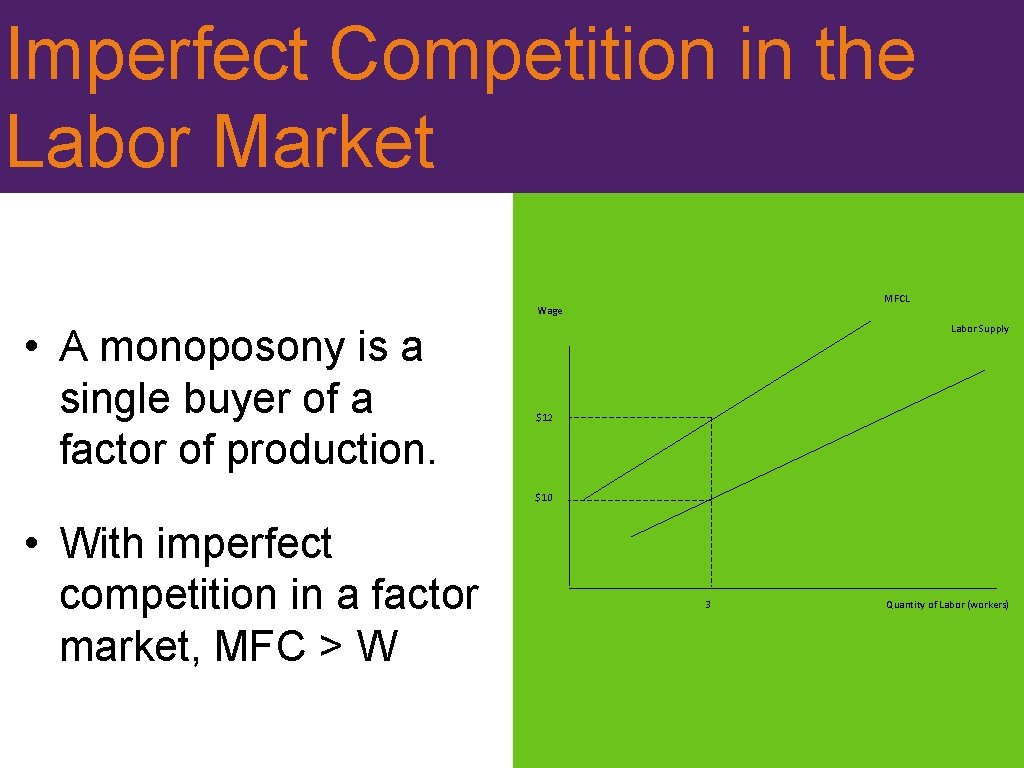 Imperfect Competition in the Labor Market

• A monoposony is a single buyer of a factor of production.

• With imperfect competition in a factor market, MFC > W

Wage

MFCL

Labor Supply

$12

$10

3

Quantity of Labor (workers)